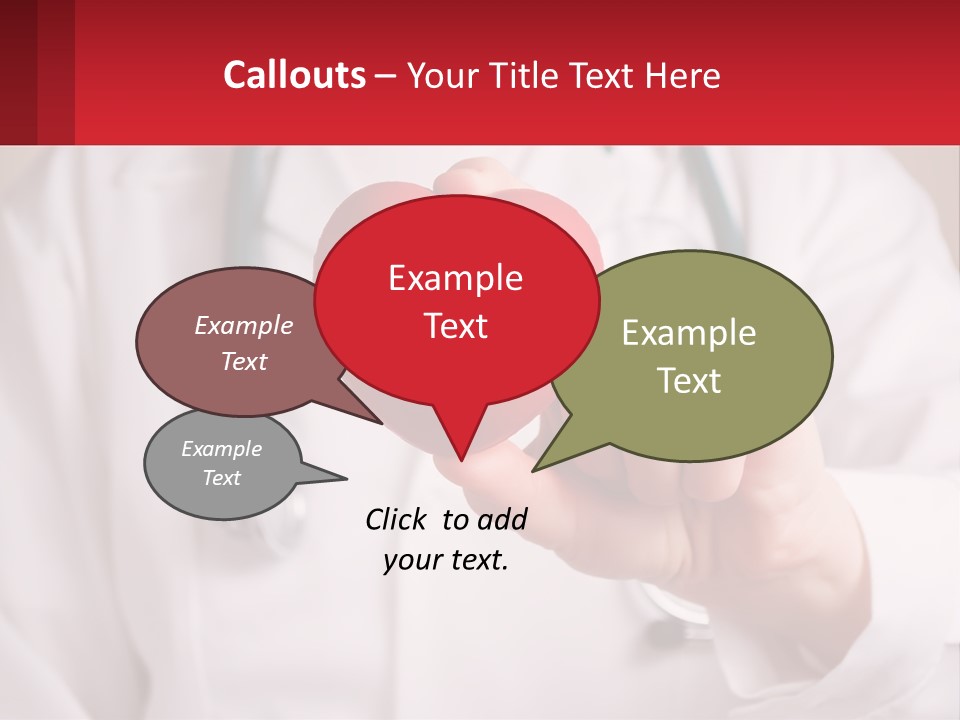 Callouts – Your Title Text Here

Example Text

Example Text

Example Text

Example Text

Click to add your text.